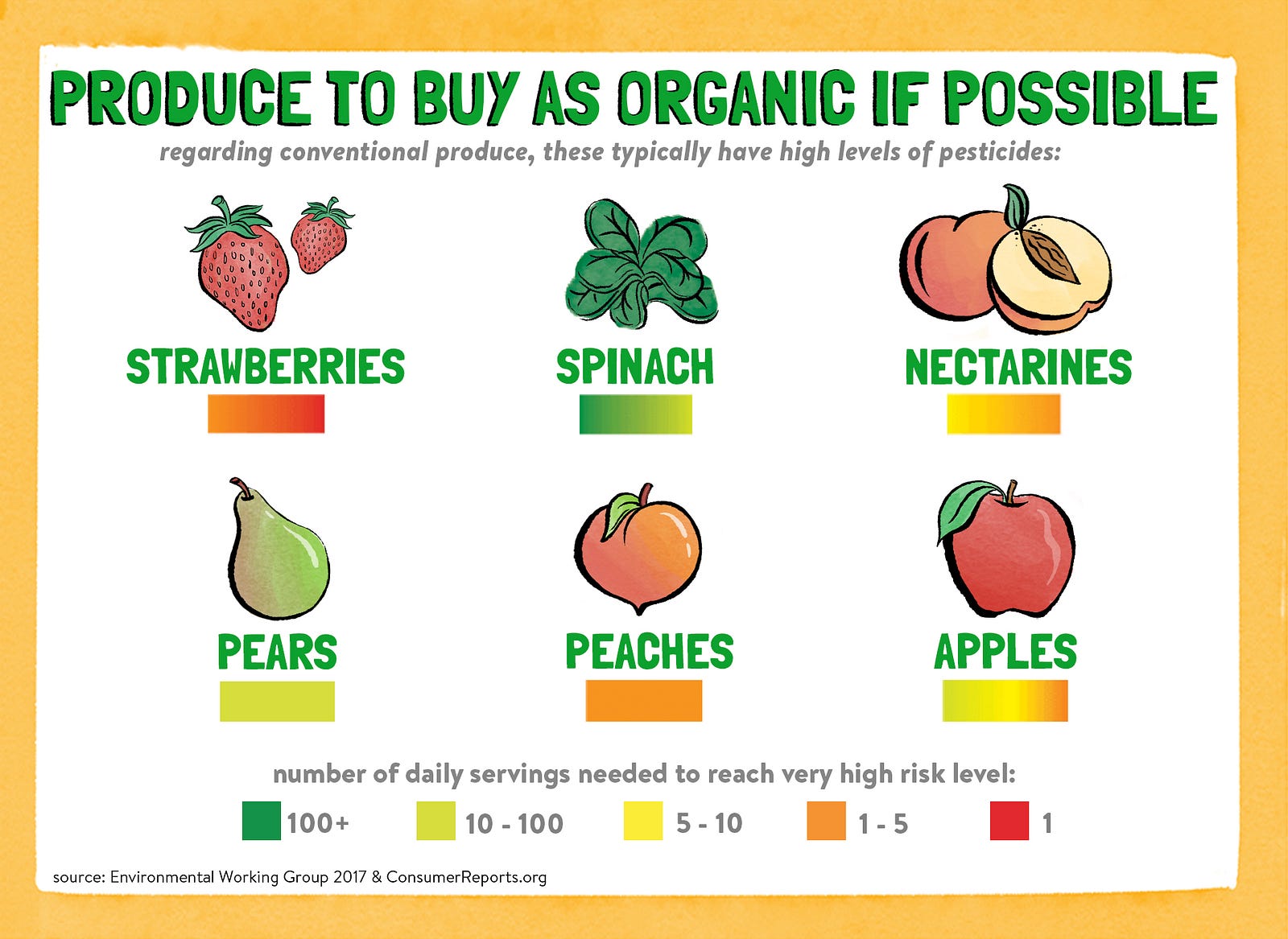 PRODUCE TO BUY AS ORGANIC IF POSSIBLE

regarding conventional produce, these typically have high levels of pesticides:

STRAWBERRIES

SPINACH

NECTARINES

PEARS

PEACHES

APPLES

number of daily servings needed to reach very high risk level:

100+ 10 - 100 5 - 10 1 - 5 1

source: Environmental Working Group 2017 & ConsumerReports.org